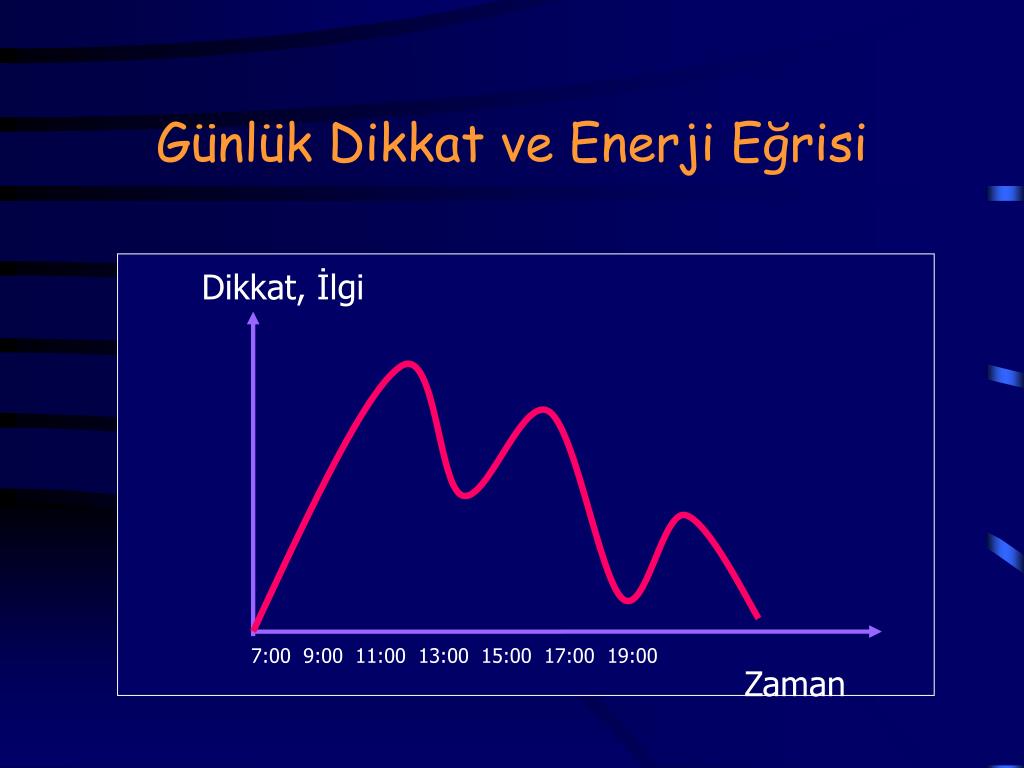 Günlük Dikkat ve Enerji Eğrisi

Dikkat, İlgi

7:00 9:00 11:00 13:00 15:00 17:00 19:00

Zaman